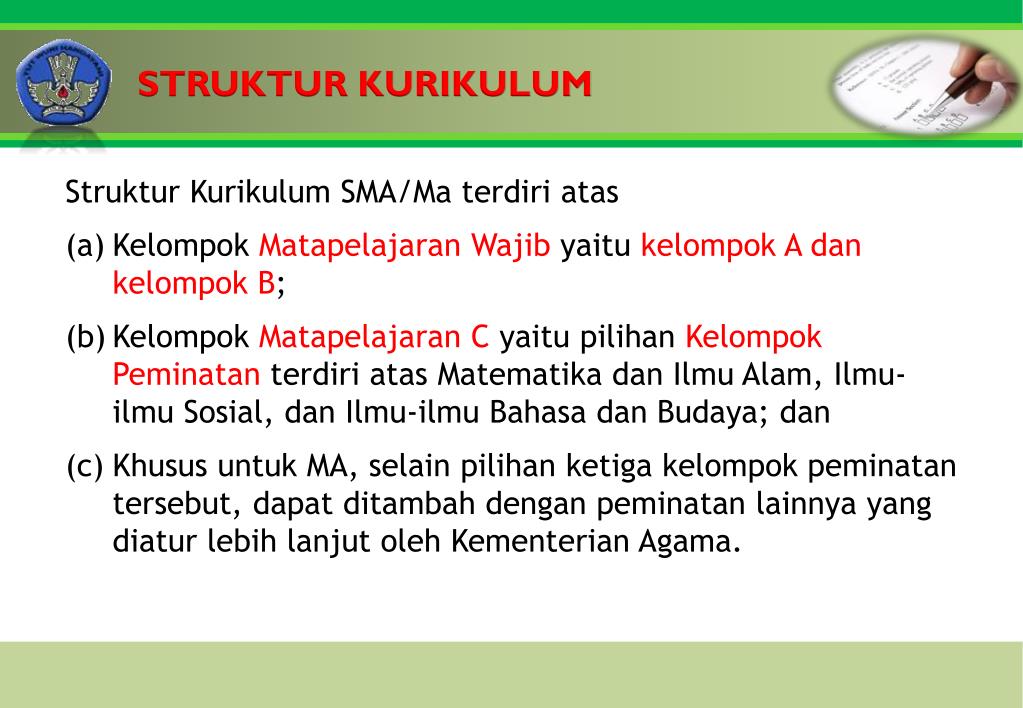 STRUKTUR KURIKULUM

Struktur Kurikulum SMA/Ma terdiri atas

(a) Kelompok Matapelajaran Wajib yaitu kelompok A dan kelompok B;

(b) Kelompok Matapelajaran C yaitu pilihan Kelompok Peminatan terdiri atas Matematika dan Ilmu Alam, Ilmu-ilmu Sosial, dan Ilmu-ilmu Bahasa dan Budaya; dan

(c) Khusus untuk MA, selain pilihan ketiga kelompok peminatan tersebut, dapat ditambah dengan peminatan lainnya yang diatur lebih lanjut oleh Kementerian Agama.